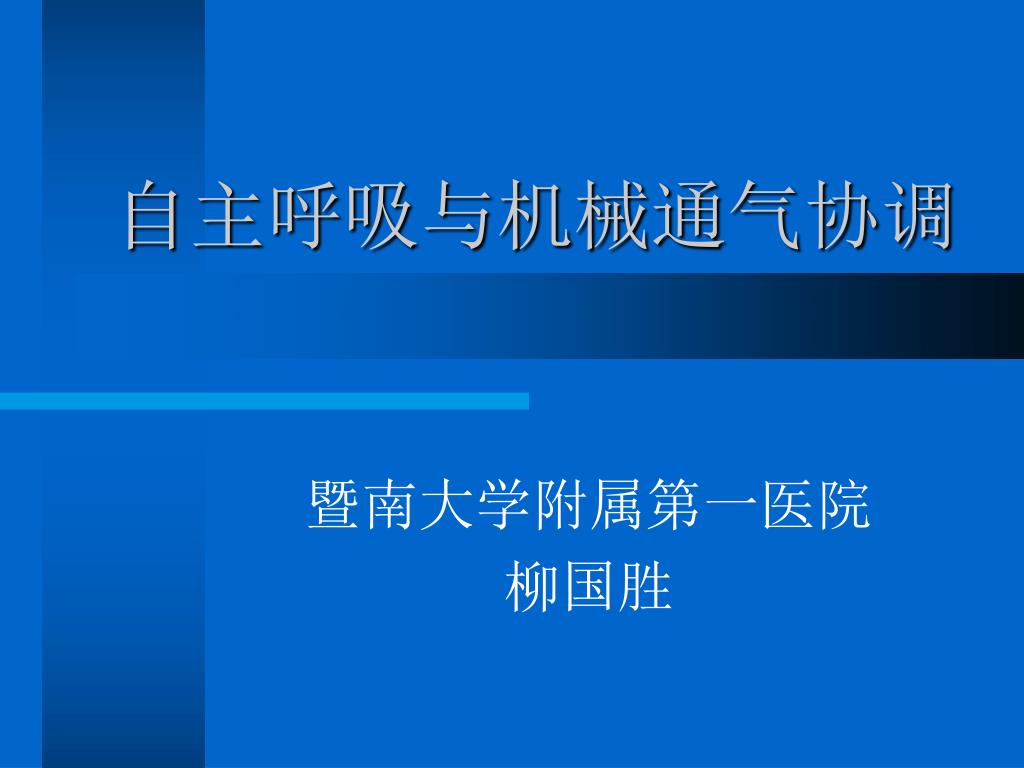 自主呼吸与机械通气协调

暨南大学附属第一医院
柳国胜